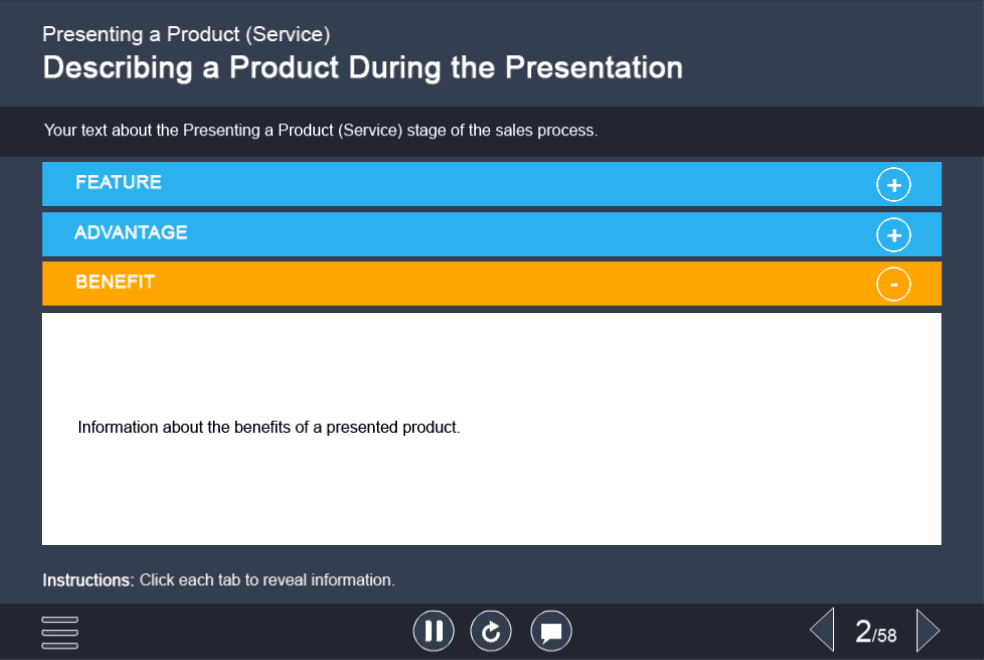 Presenting a Product (Service)
Describing a Product During the Presentation

Your text about the Presenting a Product (Service) stage of the sales process.

FEATURE +

ADVANTAGE +

BENEFIT -

Information about the benefits of a presented product.

Instructions: Click each tab to reveal information.

2/58